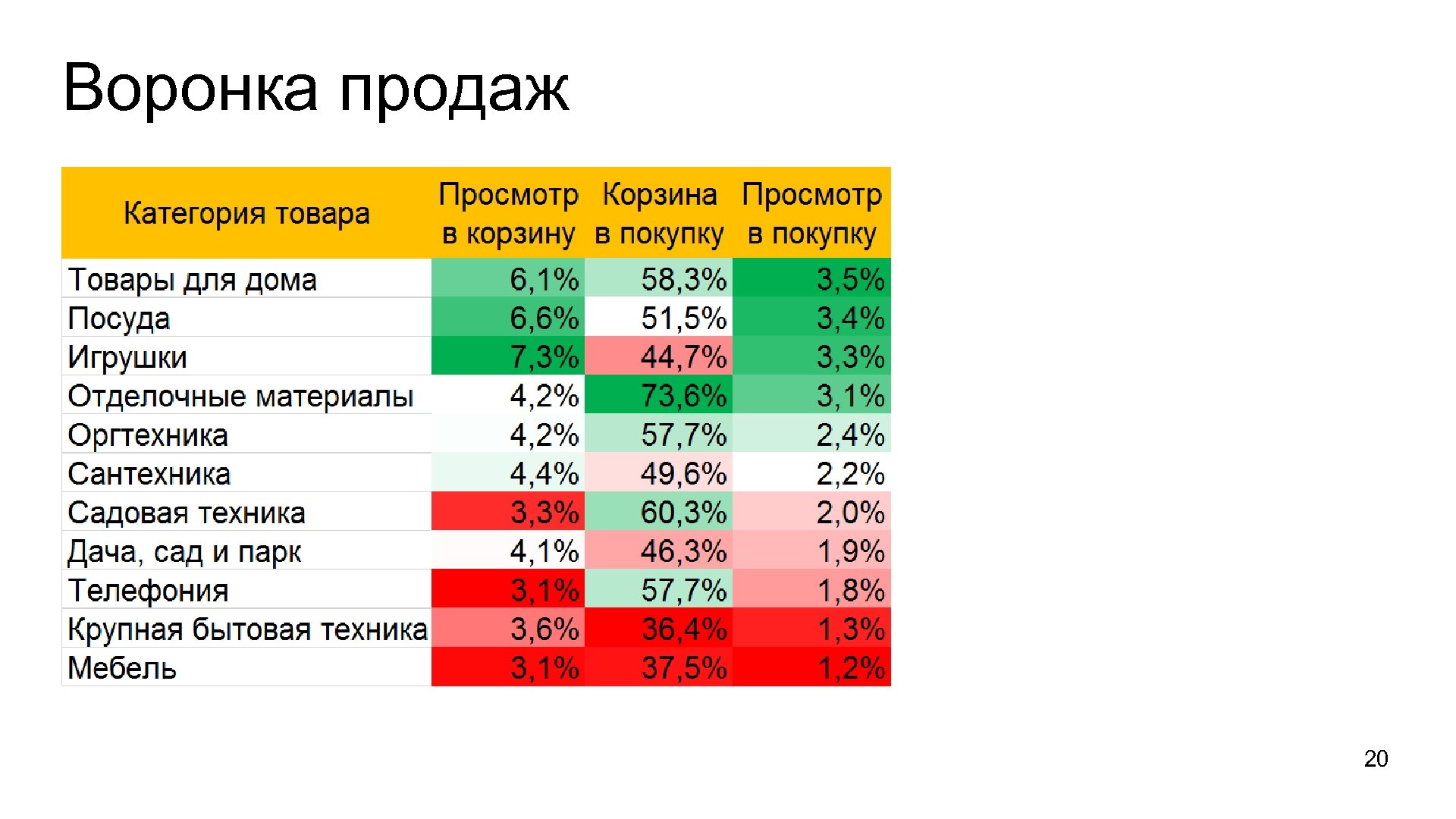 Воронка продаж

| Категория товара | Просмотр в корзину | Корзина в покупку | Просмотр в покупку |
|---|---|---|---|
| Товары для дома | 6,1% | 58,3% | 3,5% |
| Посуда | 6,6% | 51,5% | 3,4% |
| Игрушки | 7,3% | 44,7% | 3,3% |
| Отделочные материалы | 4,2% | 73,6% | 3,1% |
| Оргтехника | 4,2% | 57,7% | 2,4% |
| Сантехника | 4,4% | 49,6% | 2,2% |
| Садовая техника | 3,3% | 60,3% | 2,0% |
| Дача, сад и парк | 4,1% | 46,3% | 1,9% |
| Телефония | 3,1% | 57,7% | 1,8% |
| Крупная бытовая техника | 3,6% | 36,4% | 1,3% |
| Мебель | 3,1% | 37,5% | 1,2% |

20